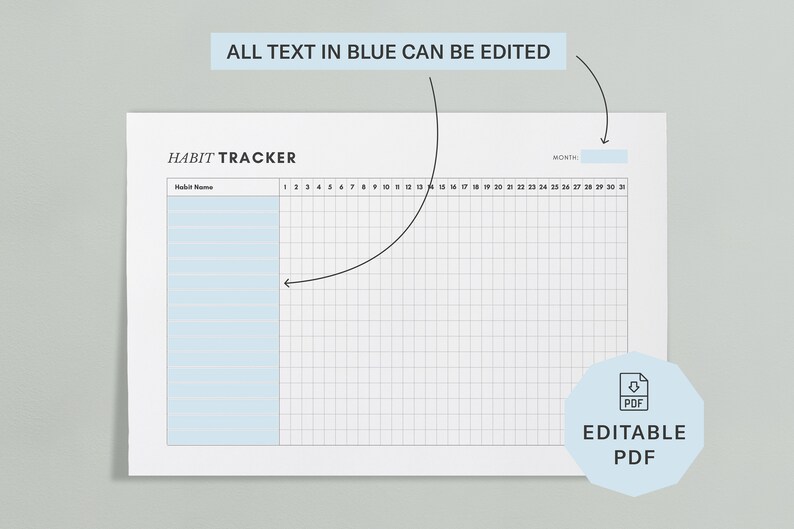 ALL TEXT IN BLUE CAN BE EDITED

HABIT TRACKER

MONTH:

| Habit Name | 1 | 2 | 3 | 4 | 5 | 6 | 7 | 8 | 9 | 10 | 11 | 12 | 13 | 14 | 15 | 16 | 17 | 18 | 19 | 20 | 21 | 22 | 23 | 24 | 25 | 26 | 27 | 28 | 29 | 30 | 31 |
|---|---|---|---|---|---|---|---|---|---|---|---|---|---|---|---|---|---|---|---|---|---|---|---|---|---|---|---|---|---|---|---|

PDF

EDITABLE PDF